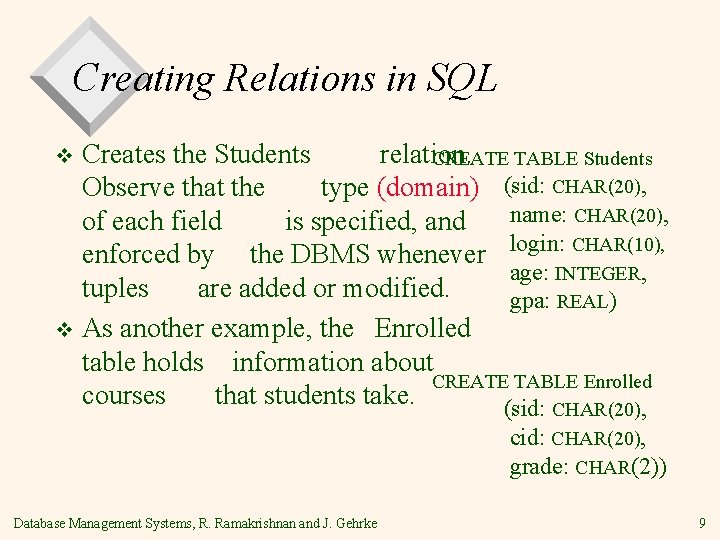 Creating Relations in SQL

❖ Creates the Students relation. Observe that the type (domain) of each field is specified, and enforced by the DBMS whenever tuples are added or modified.

❖ As another example, the Enrolled table holds information about courses that students take.

CREATE TABLE Students
(sid: CHAR(20),
name: CHAR(20),
login: CHAR(10),
age: INTEGER,
gpa: REAL)

CREATE TABLE Enrolled
(sid: CHAR(20),
cid: CHAR(20),
grade: CHAR(2))

Database Management Systems, R. Ramakrishnan and J. Gehrke

9